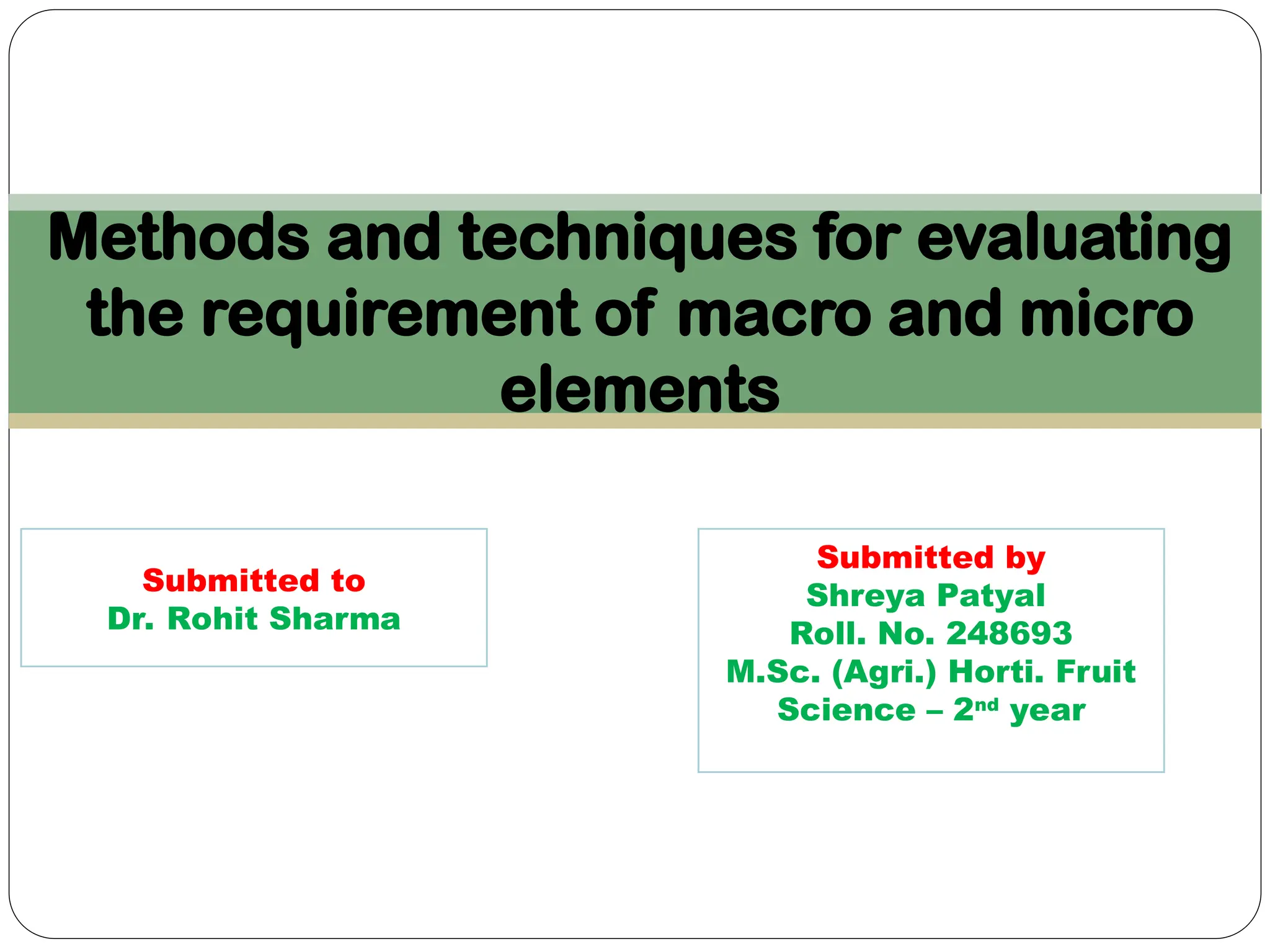 Methods and techniques for evaluating the requirement of macro and micro elements

Submitted to
Dr. Rohit Sharma

Submitted by
Shreya Patyal
Roll. No. 248693
M.Sc. (Agri.) Horti. Fruit Science – 2nd year